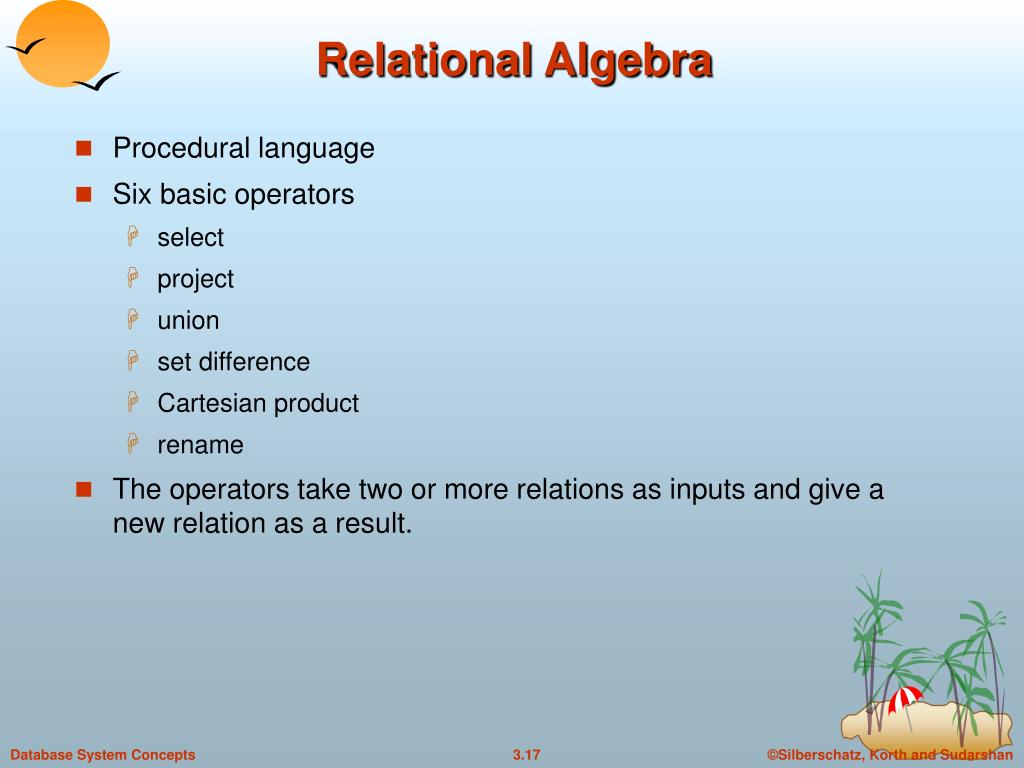 Relational Algebra

Procedural language

Six basic operators

select

project

union

set difference

Cartesian product

rename

The operators take two or more relations as inputs and give a new relation as a result.

Database System Concepts

3.17

©Silberschatz, Korth and Sudarshan